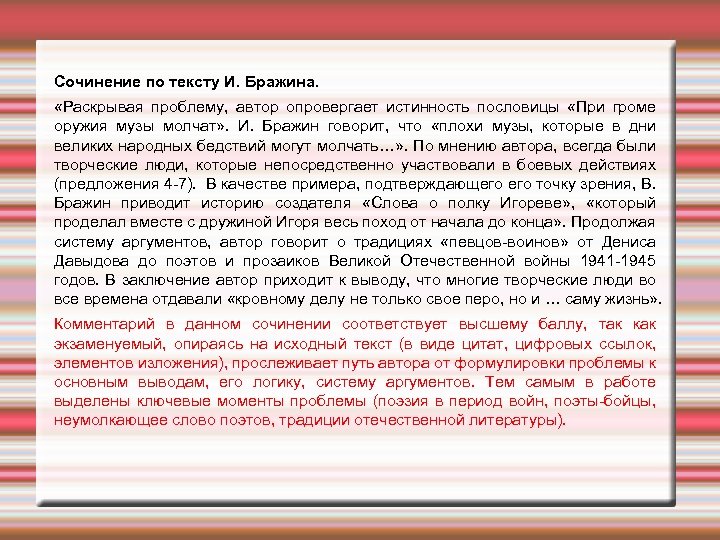 Сочинение по тексту И. Бражина.

«Раскрывая проблему, автор опровергает истинность пословицы «При громе оружия музы молчат». И. Бражин говорит, что «плохи музы, которые в дни великих народных бедствий могут молчать…». По мнению автора, всегда были творческие люди, которые непосредственно участвовали в боевых действиях (предложения 4-7). В качестве примера, подтверждающего его точку зрения, В. Бражин приводит историю создателя «Слова о полку Игореве», «который проделал вместе с дружиной Игоря весь поход от начала до конца». Продолжая систему аргументов, автор говорит о традициях «певцов-воинов» от Дениса Давыдова до поэтов и прозаиков Великой Отечественной войны 1941-1945 годов. В заключение автор приходит к выводу, что многие творческие люди во все времена отдавали «кровному делу не только свое перо, но и … саму жизнь».

Комментарий в данном сочинении соответствует высшему баллу, так как экзаменуемый, опираясь на исходный текст (в виде цитат, цифровых ссылок, элементов изложения), прослеживает путь автора от формулировки проблемы к основным выводам, его логику, систему аргументов. Тем самым в работе выделены ключевые моменты проблемы (поэзия в период войн, поэты-бойцы, неумолкающее слово поэтов, традиции отечественной литературы).